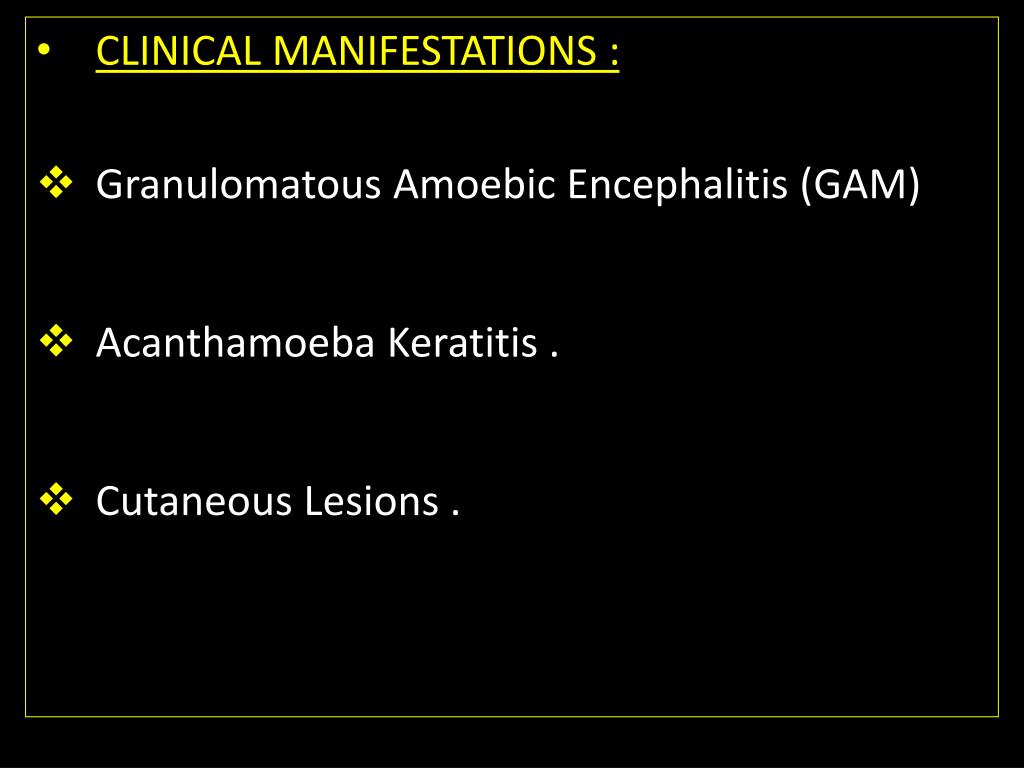 • CLINICAL MANIFESTATIONS :

❖ Granulomatous Amoebic Encephalitis (GAM)

❖ Acanthamoeba Keratitis .

❖ Cutaneous Lesions .